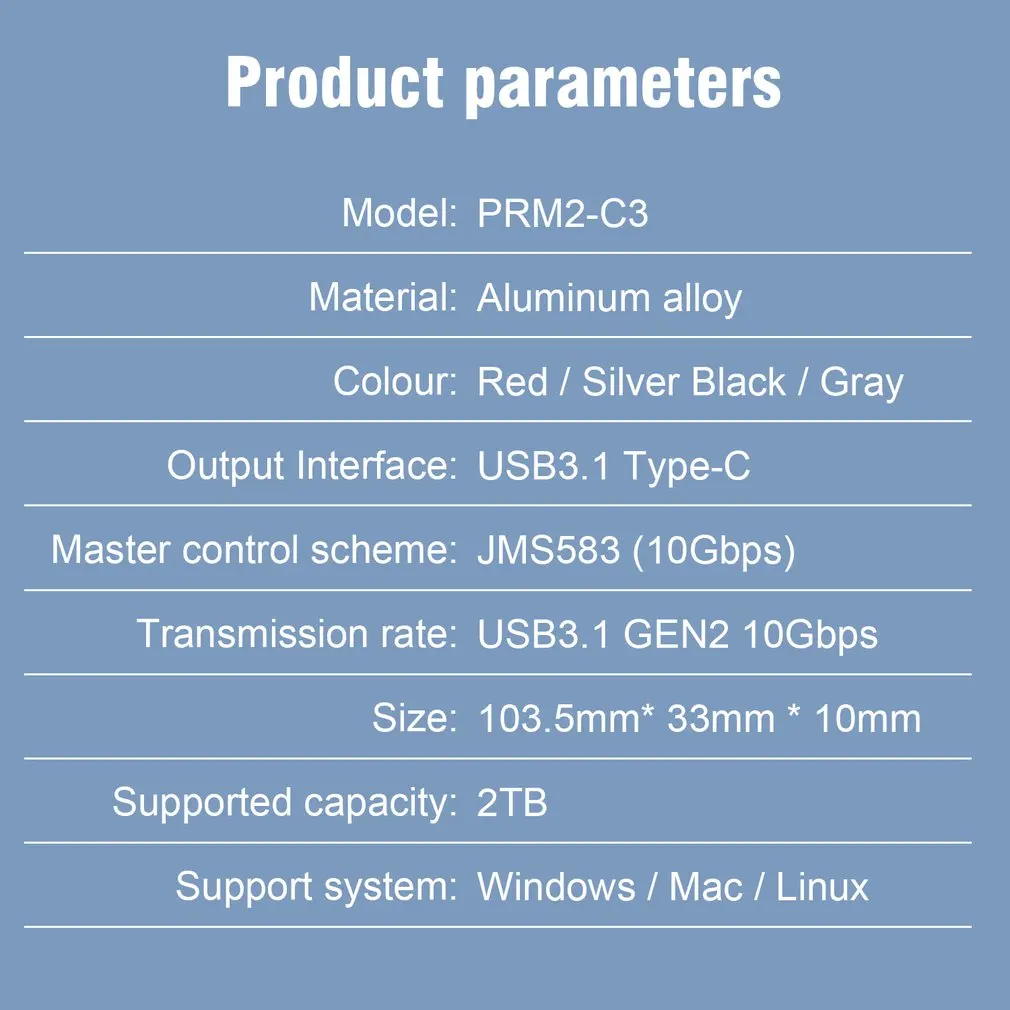 Product parameters

Model: PRM2-C3

Material: Aluminum alloy

Colour: Red / Silver Black / Gray

Output Interface: USB3.1 Type-C

Master control scheme: JMS583 (10Gbps)

Transmission rate: USB3.1 GEN2 10Gbps

Size: 103.5mm* 33mm * 10mm

Supported capacity: 2TB

Support system: Windows / Mac / Linux